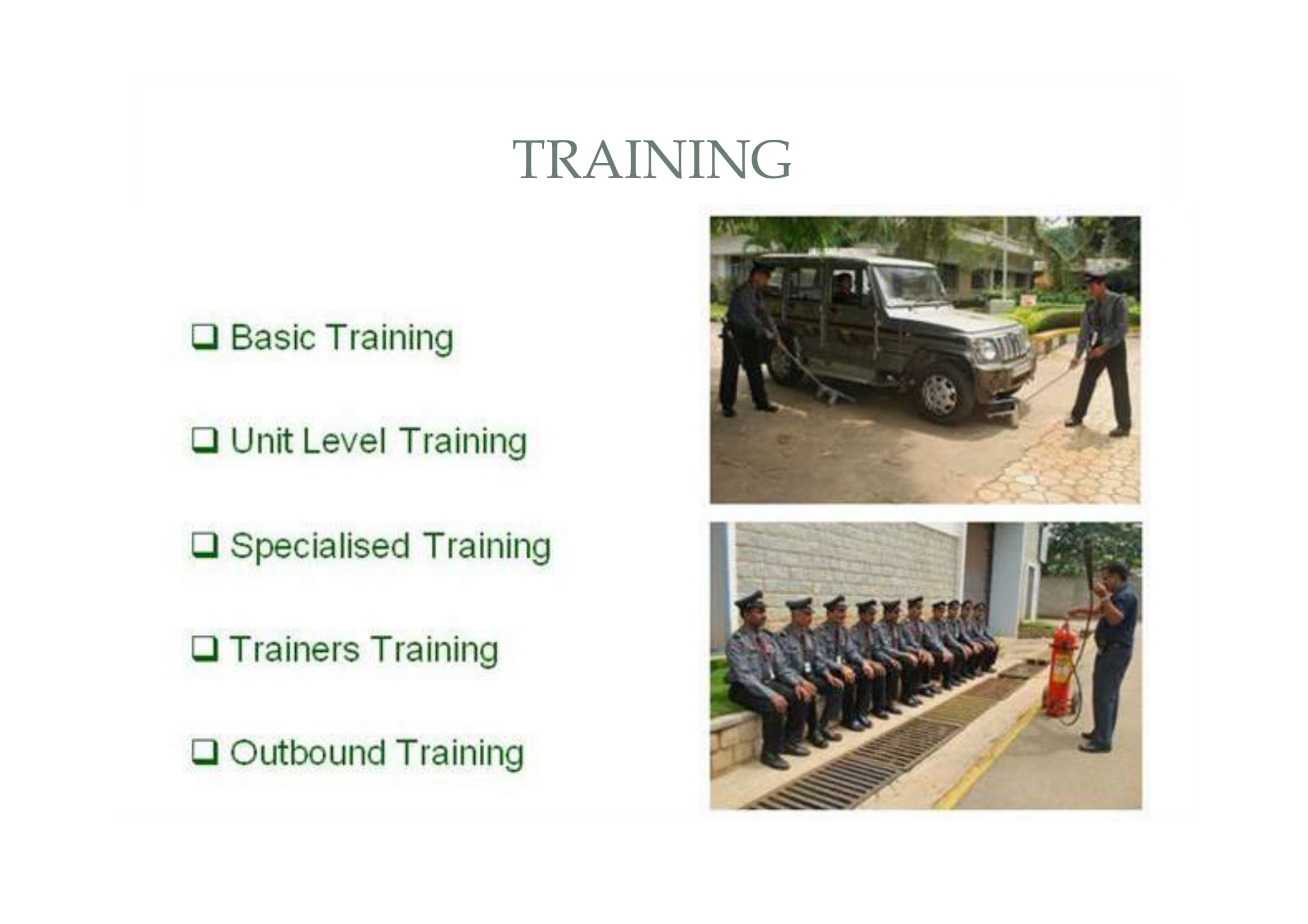 TRAINING

❑ Basic Training

❑ Unit Level Training

❑ Specialised Training

❑ Trainers Training

❑ Outbound Training